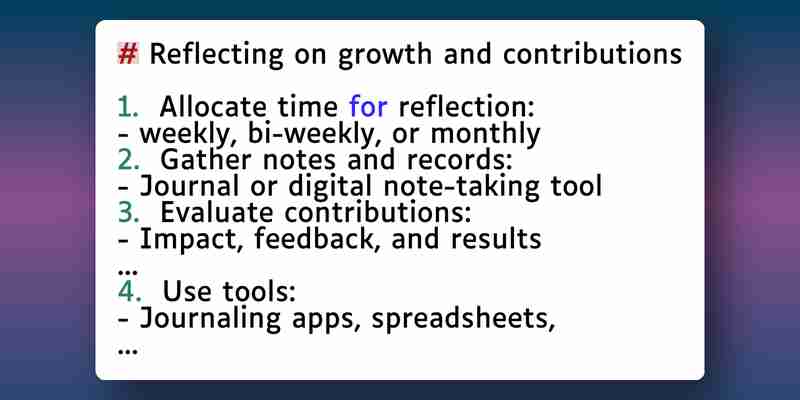 # Reflecting on growth and contributions

1. Allocate time for reflection:
- weekly, bi-weekly, or monthly
2. Gather notes and records:
- Journal or digital note-taking tool
3. Evaluate contributions:
- Impact, feedback, and results
...
4. Use tools:
- Journaling apps, spreadsheets,
...